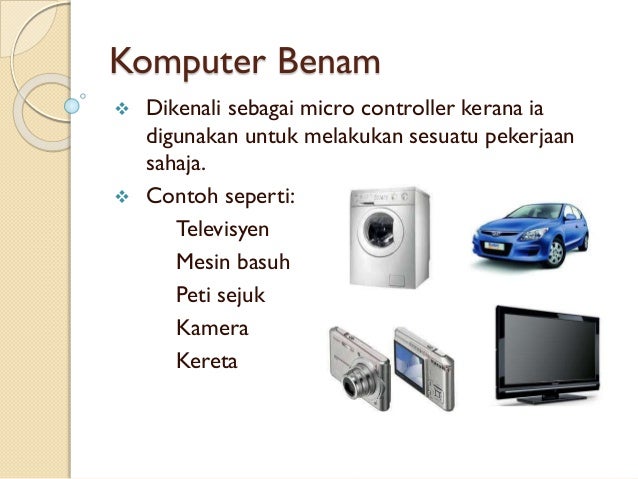 Komputer Benam

❖ Dikenali sebagai micro controller kerana ia digunakan untuk melakukan sesuatu pekerjaan sahaja.

❖ Contoh seperti:

Televisyen

Mesin basuh

Peti sejuk

Kamera

Kereta